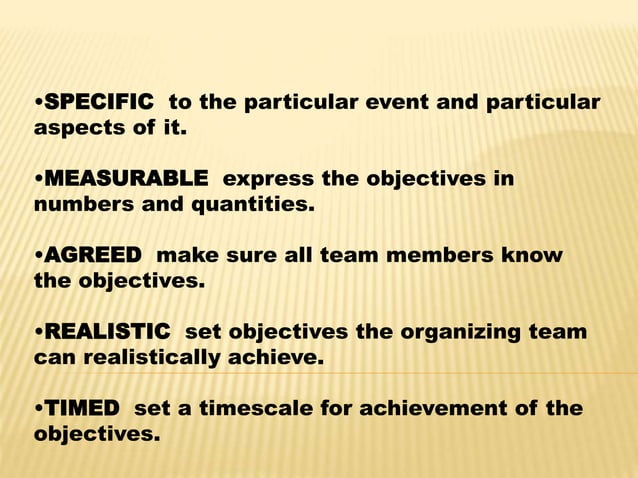 •SPECIFIC  to the particular event and particular aspects of it.

•MEASURABLE  express the objectives in numbers and quantities.

•AGREED  make sure all team members know the objectives.

•REALISTIC  set objectives the organizing team can realistically achieve.

•TIMED  set a timescale for achievement of the objectives.